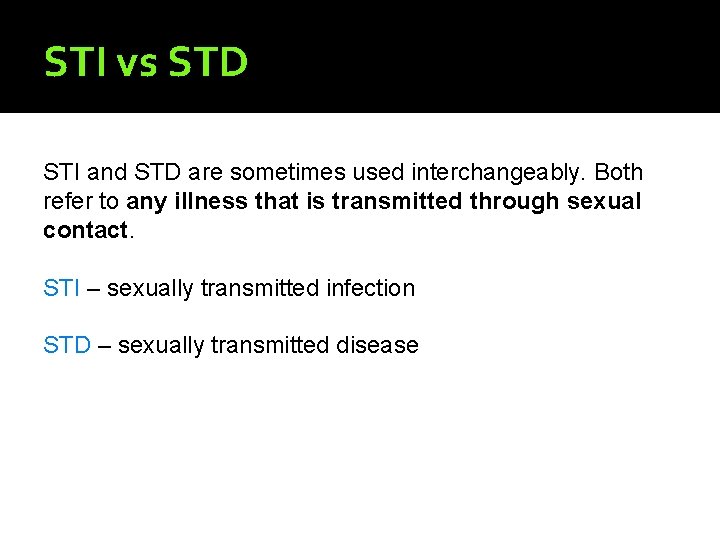 STI vs STD

STI and STD are sometimes used interchangeably. Both refer to any illness that is transmitted through sexual contact.

STI – sexually transmitted infection

STD – sexually transmitted disease